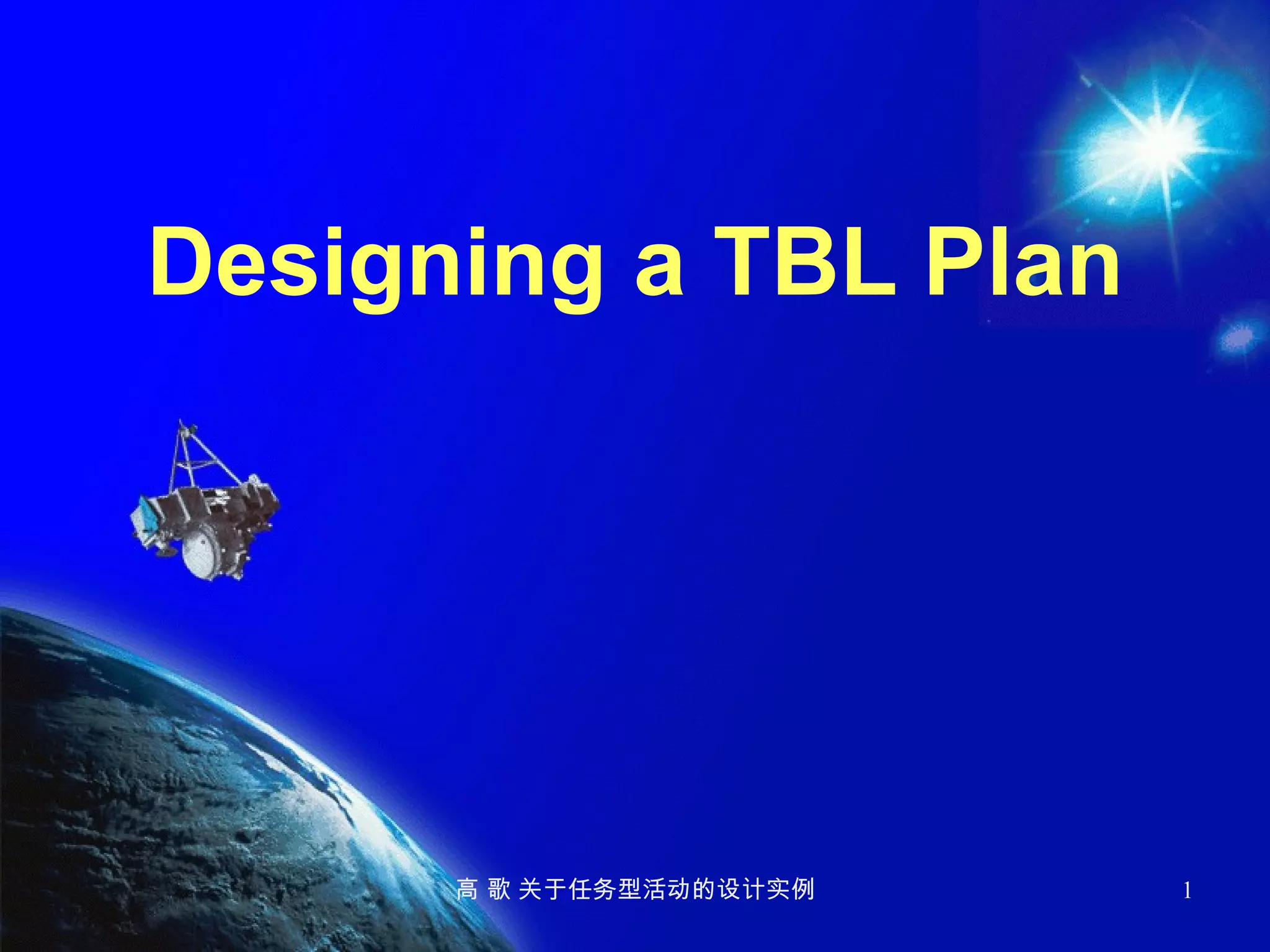 Designing a TBL Plan

高 歌 关于任务型活动的设计实例

1